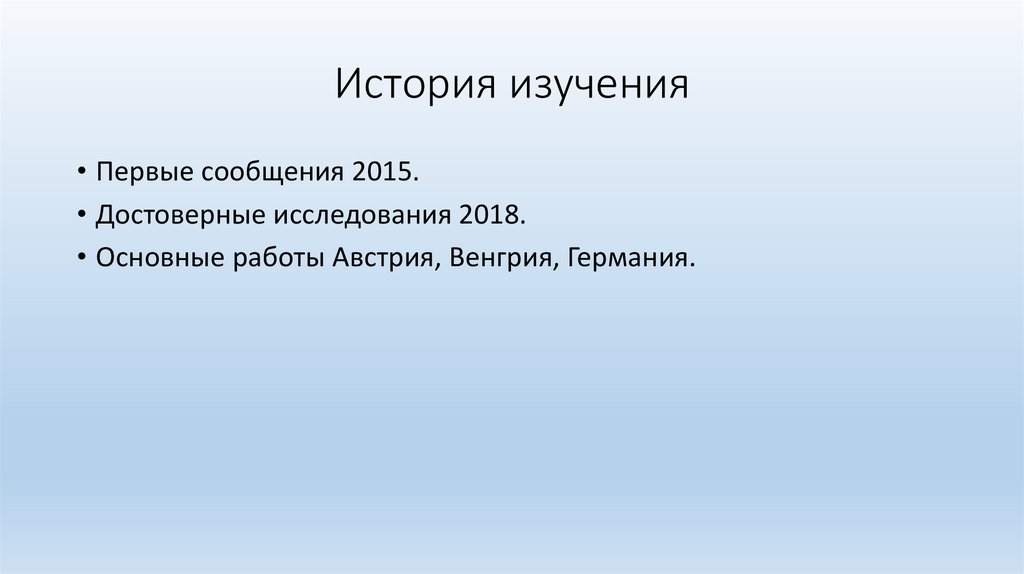 История изучения

• Первые сообщения 2015.
• Достоверные исследования 2018.
• Основные работы Австрия, Венгрия, Германия.